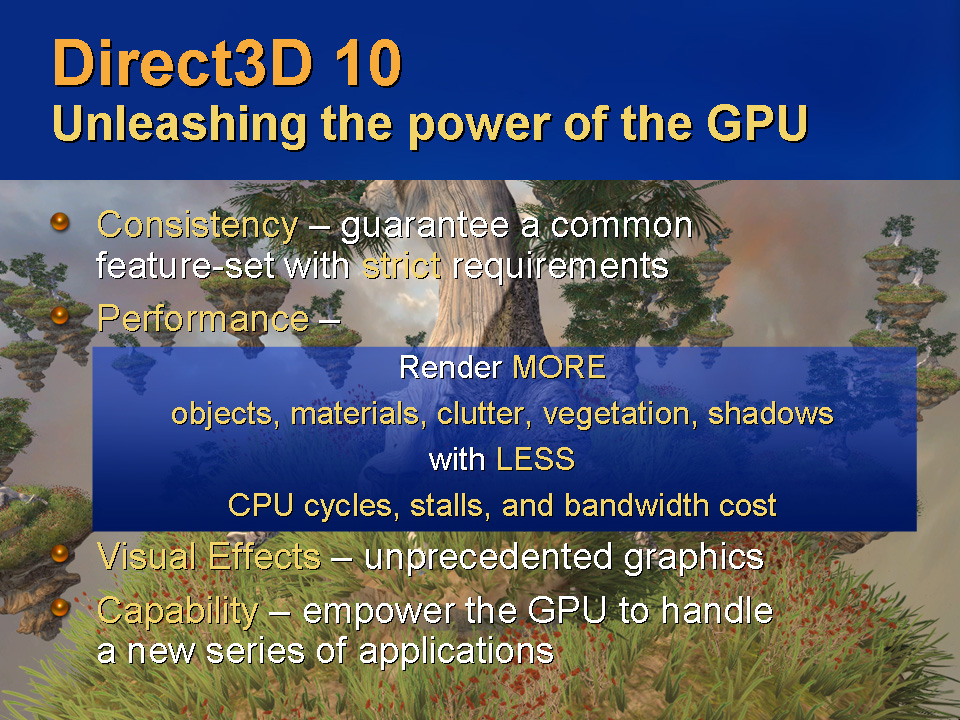 Direct3D 10
Unleashing the power of the GPU

Consistency – guarantee a common feature-set with strict requirements

Performance –

Render MORE

objects, materials, clutter, vegetation, shadows

with LESS

CPU cycles, stalls, and bandwidth cost

Visual Effects – unprecedented graphics

Capability – empower the GPU to handle a new series of applications